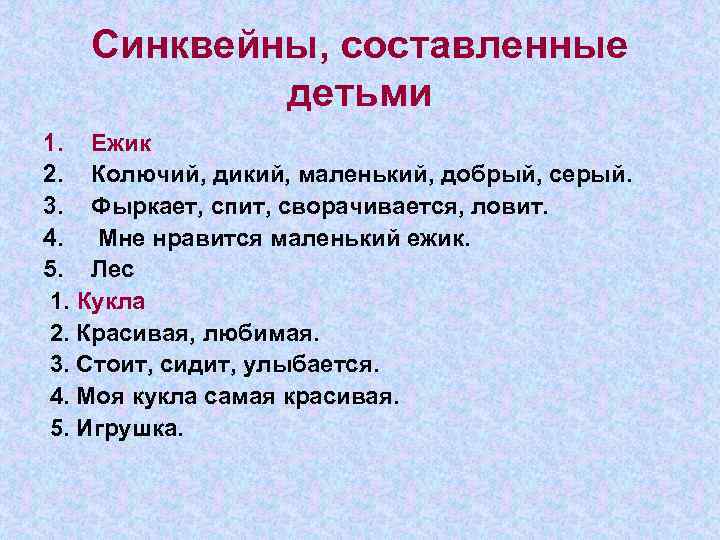 Синквейны, составленные детьми

1. Ежик
2. Колючий, дикий, маленький, добрый, серый.
3. Фыркает, спит, сворачивается, ловит.
4. Мне нравится маленький ежик.
5. Лес

1. Кукла
2. Красивая, любимая.
3. Стоит, сидит, улыбается.
4. Моя кукла самая красивая.
5. Игрушка.